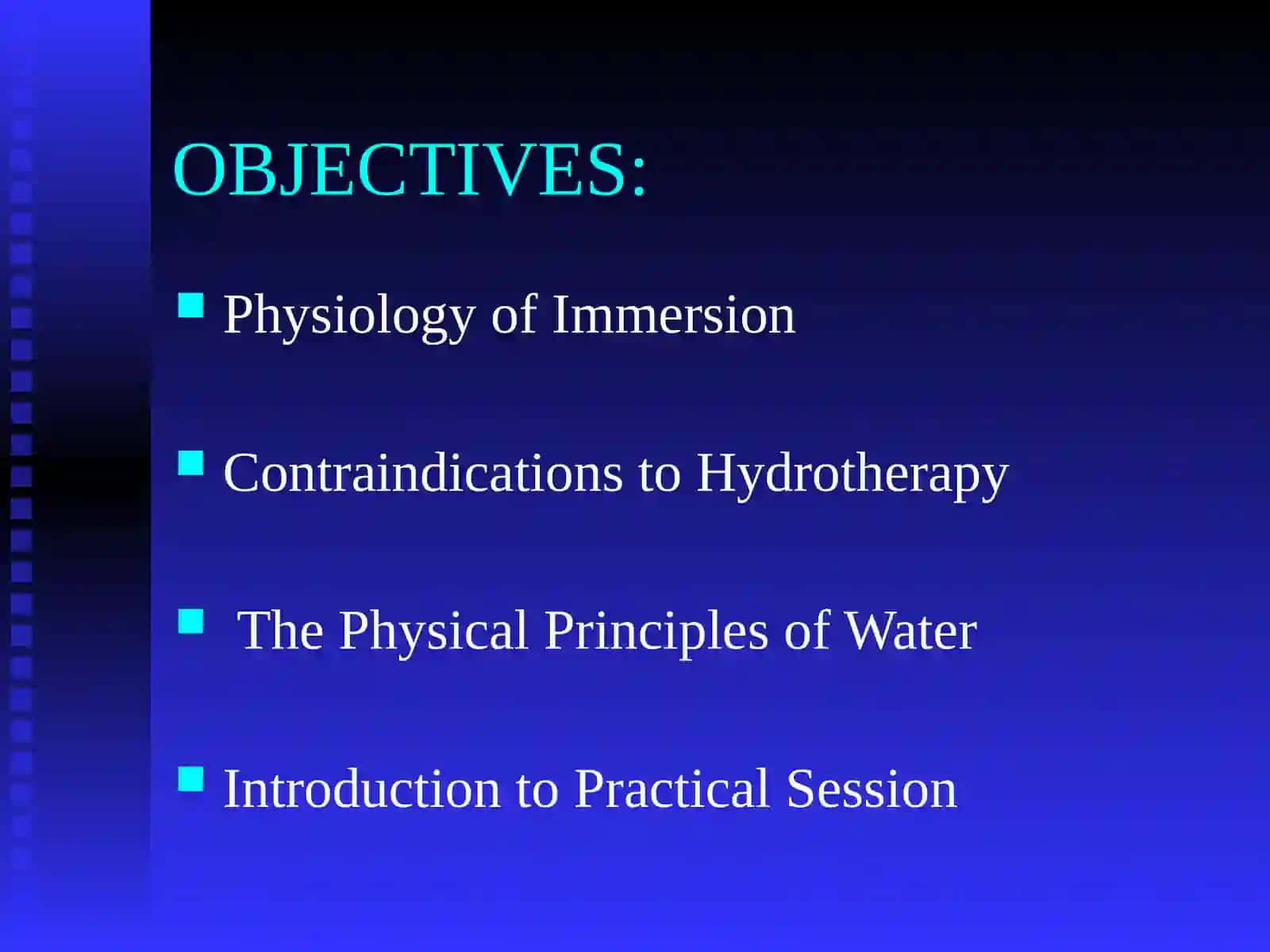 OBJECTIVES:

- Physiology of Immersion

- Contraindications to Hydrotherapy

- The Physical Principles of Water

- Introduction to Practical Session